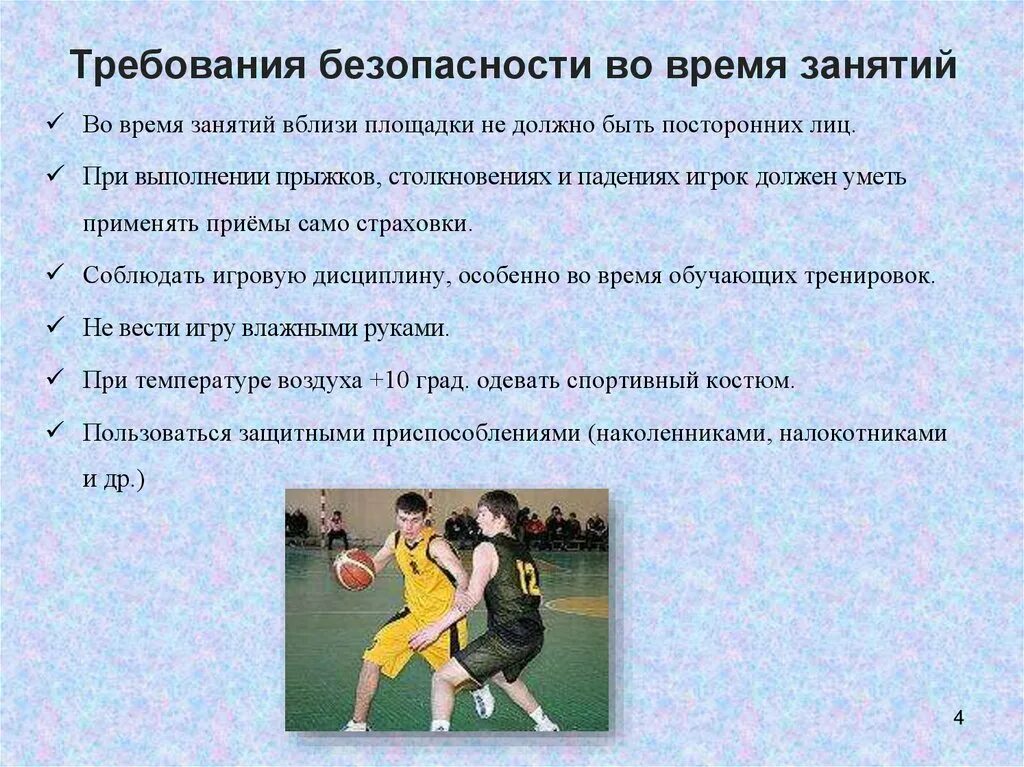 Требования безопасности во время занятий

✓ Во время занятий вблизи площадки не должно быть посторонних лиц.

✓ При выполнении прыжков, столкновениях и падениях игрок должен уметь применять приёмы само страховки.

✓ Соблюдать игровую дисциплину, особенно во время обучающих тренировок.

✓ Не вести игру влажными руками.

✓ При температуре воздуха +10 град. одевать спортивный костюм.

✓ Пользоваться защитными приспособлениями (наколенниками, налокотниками и др.)

12

4